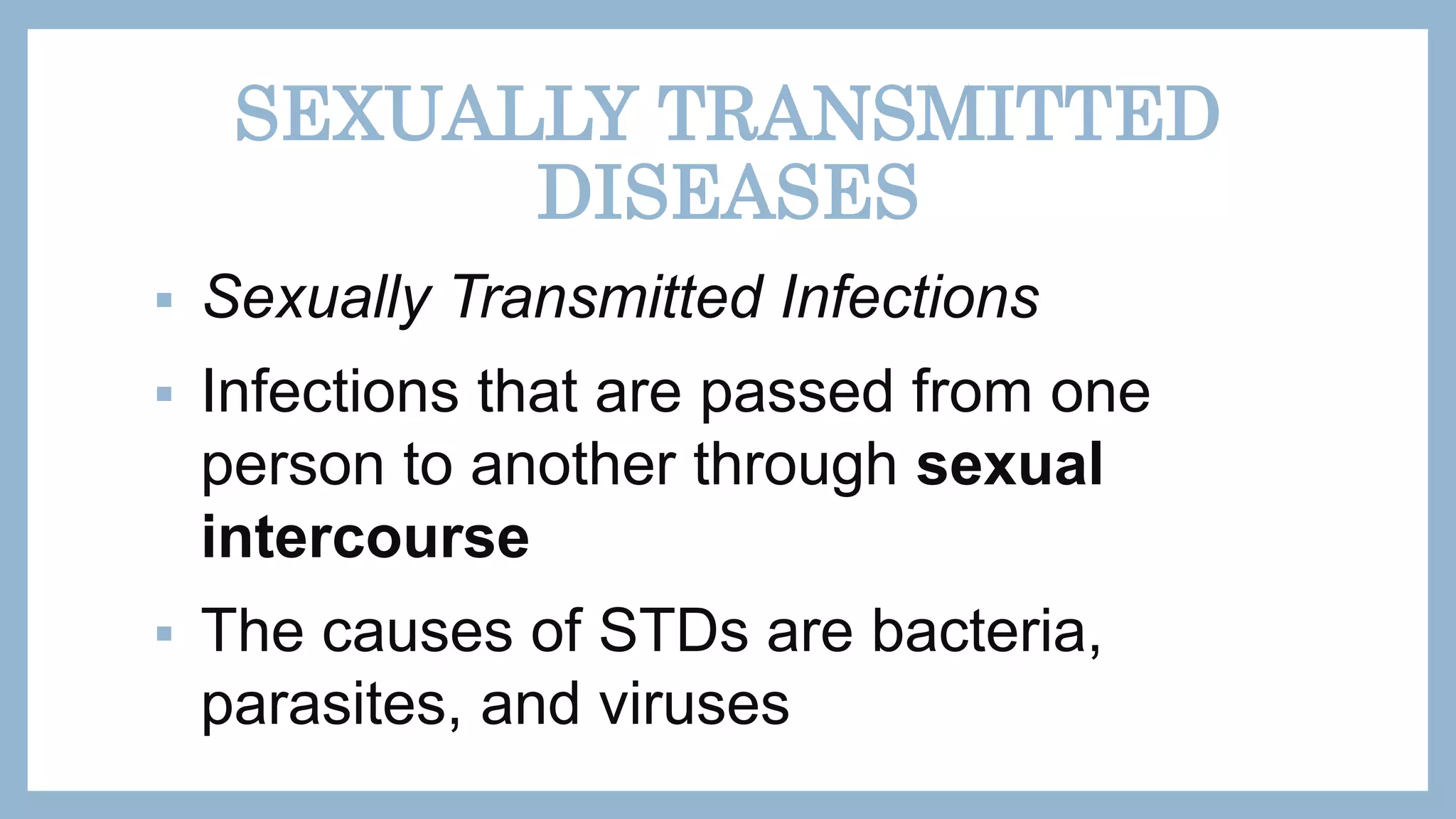 SEXUALLY TRANSMITTED DISEASES

▪ Sexually Transmitted Infections

▪ Infections that are passed from one person to another through sexual intercourse

▪ The causes of STDs are bacteria, parasites, and viruses